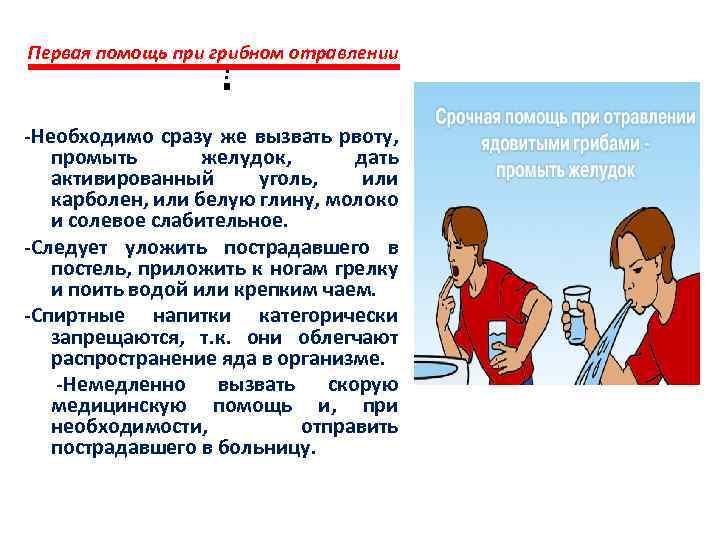 Первая помощь при грибном отравлении

:

-Необходимо сразу же вызвать рвоту, промыть желудок, дать активированный уголь, или карболен, или белую глину, молоко и солевое слабительное.

-Следует уложить пострадавшего в постель, приложить к ногам грелку и поить водой или крепким чаем.

-Спиртные напитки категорически запрещаются, т.к. они облегчают распространение яда в организме.

-Немедленно вызвать скорую медицинскую помощь и, при необходимости, отправить пострадавшего в больницу.

Срочная помощь при отравлении ядовитыми грибами - промыть желудок